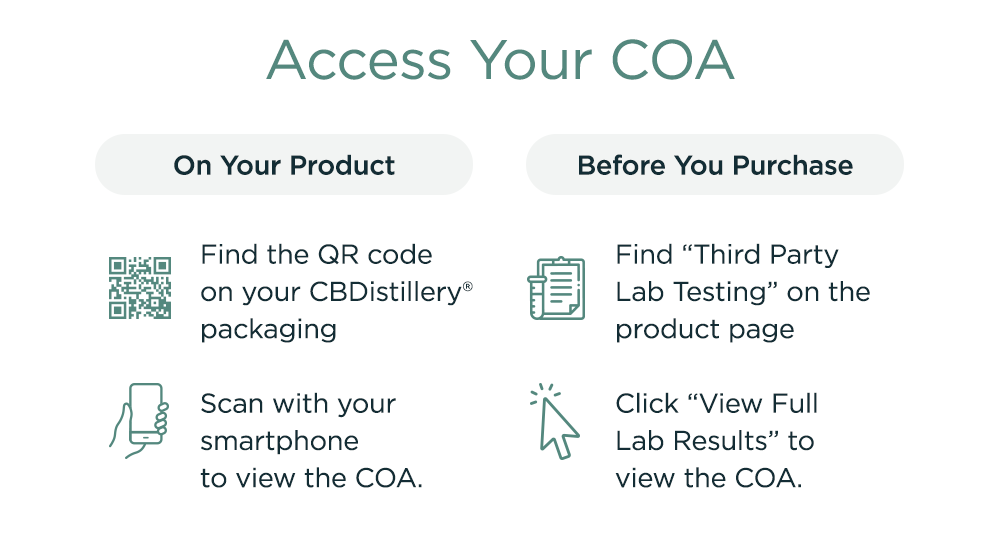 Access Your COA

On Your Product

Find the QR code on your CBDistillery® packaging

Scan with your smartphone to view the COA.

Before You Purchase

Find “Third Party Lab Testing” on the product page

Click “View Full Lab Results” to view the COA.